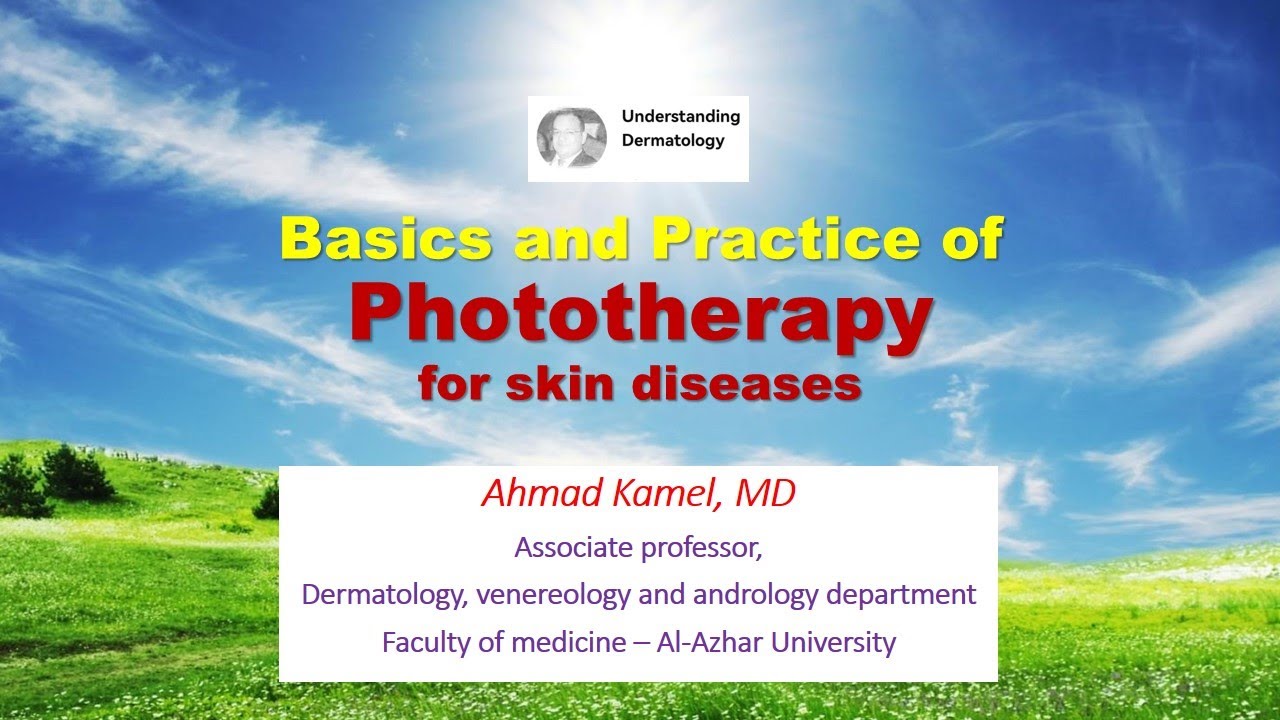 Understanding Dermatology

Basics and Practice of
Phototherapy
for skin diseases

Ahmad Kamel, MD
Associate professor,
Dermatology, venereology and andrology department
Faculty of medicine – Al-Azhar University